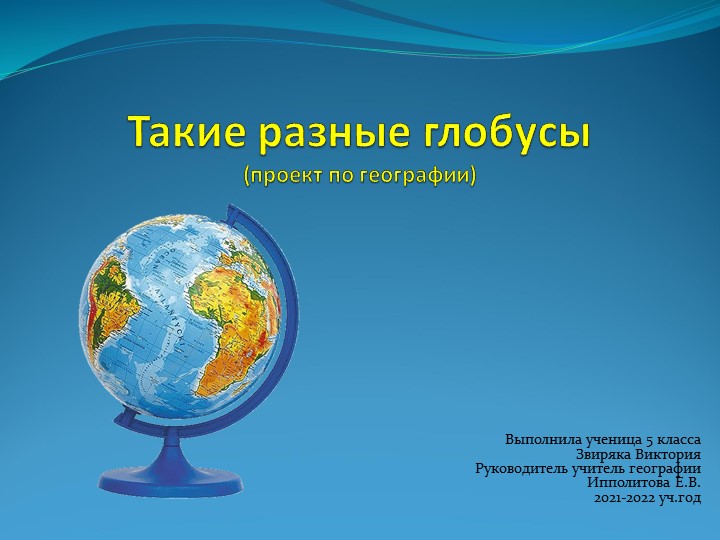 Такие разные глобусы
(проект по географии)

Выполнила ученица 5 класса
Звиряка Виктория
Руководитель учитель географии
Ипполитова Е.В.
2021-2022 уч.год